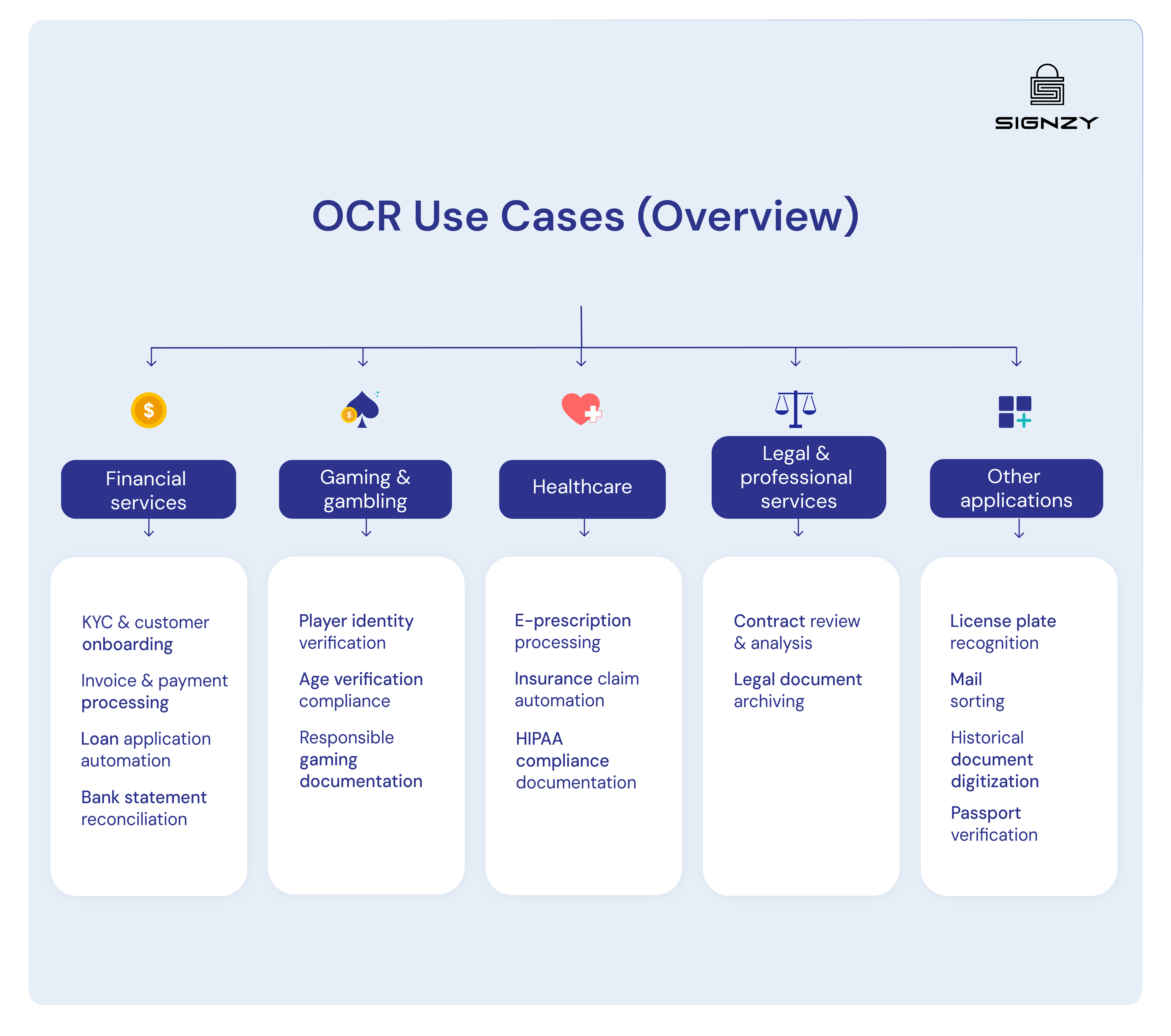 SIGNZY

OCR Use Cases (Overview)

Financial services

KYC & customer onboarding

Invoice & payment processing

Loan application automation

Bank statement reconciliation

Gaming & gambling

Player identity verification

Age verification compliance

Responsible gaming documentation

Healthcare

E-prescription processing

Insurance claim automation

HIPAA compliance documentation

Legal & professional services

Contract review & analysis

Legal document archiving

Other applications

License plate recognition

Mail sorting

Historical document digitization

Passport verification